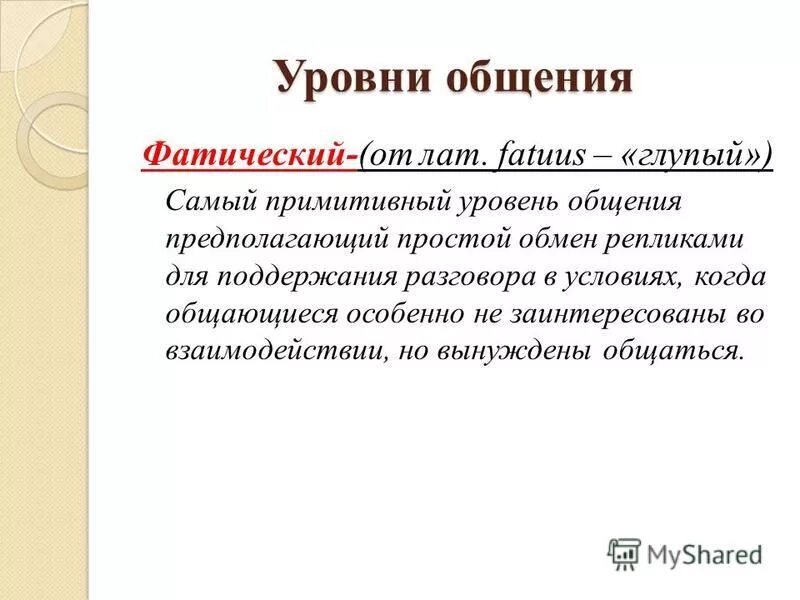 Уровни общения

Фатический-(от лат. fatuus – «глупый»)

Самый примитивный уровень общения предполагающий простой обмен репликами для поддержания разговора в условиях, когда общающиеся особенно не заинтересованы во взаимодействии, но вынуждены общаться.

MyShared